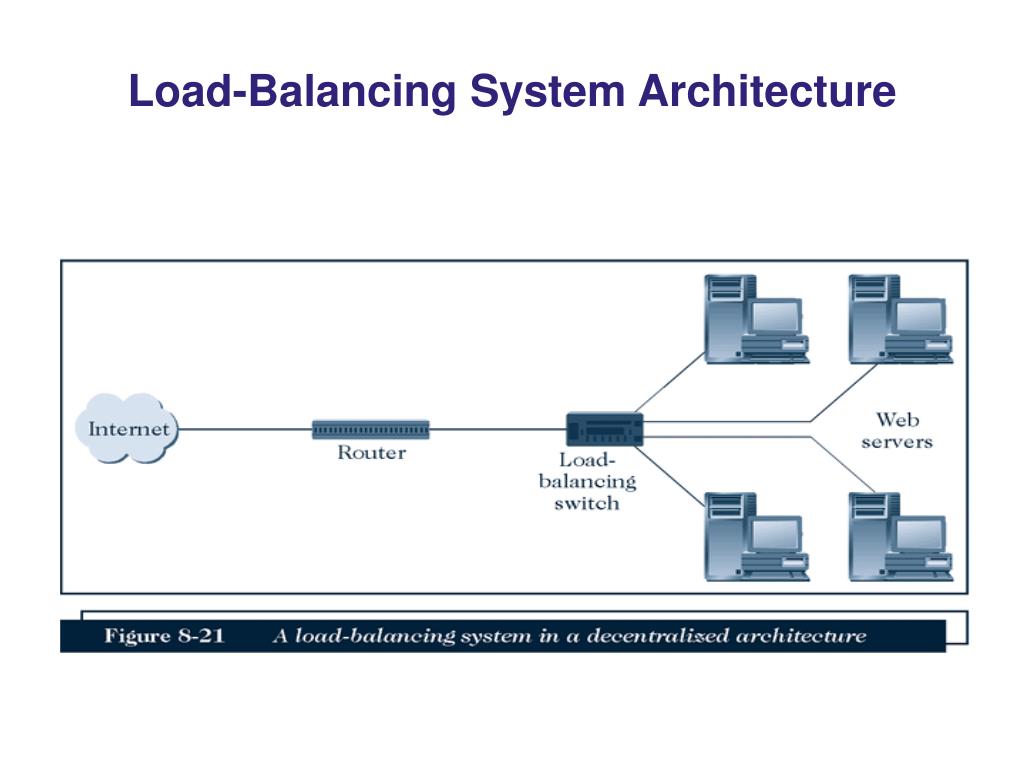 Load-Balancing System Architecture

Internet

Router

Load-balancing switch

Web servers

Figure 8-21 A load-balancing system in a decentralized architecture